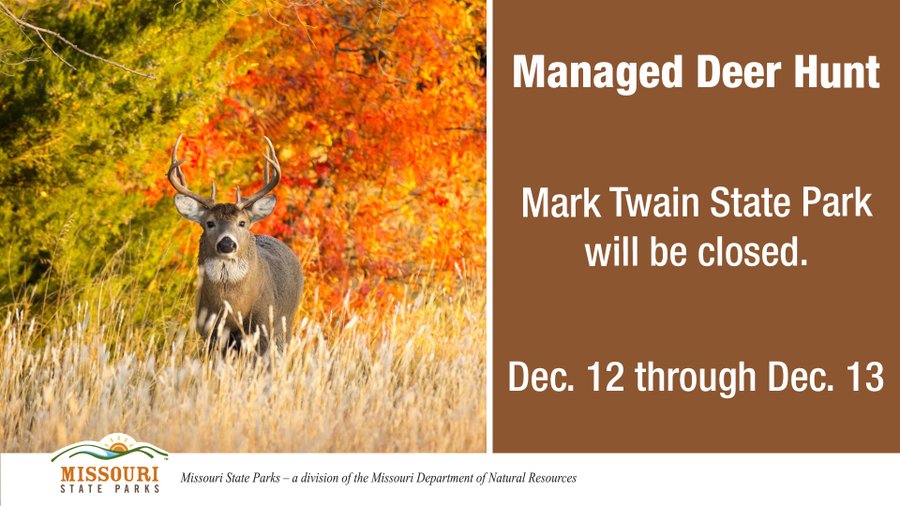 Managed Deer Hunt

Mark Twain State Park will be closed.

Dec. 12 through Dec. 13

MISSOURI STATE PARKS

Missouri State Parks – a division of the Missouri Department of Natural Resources